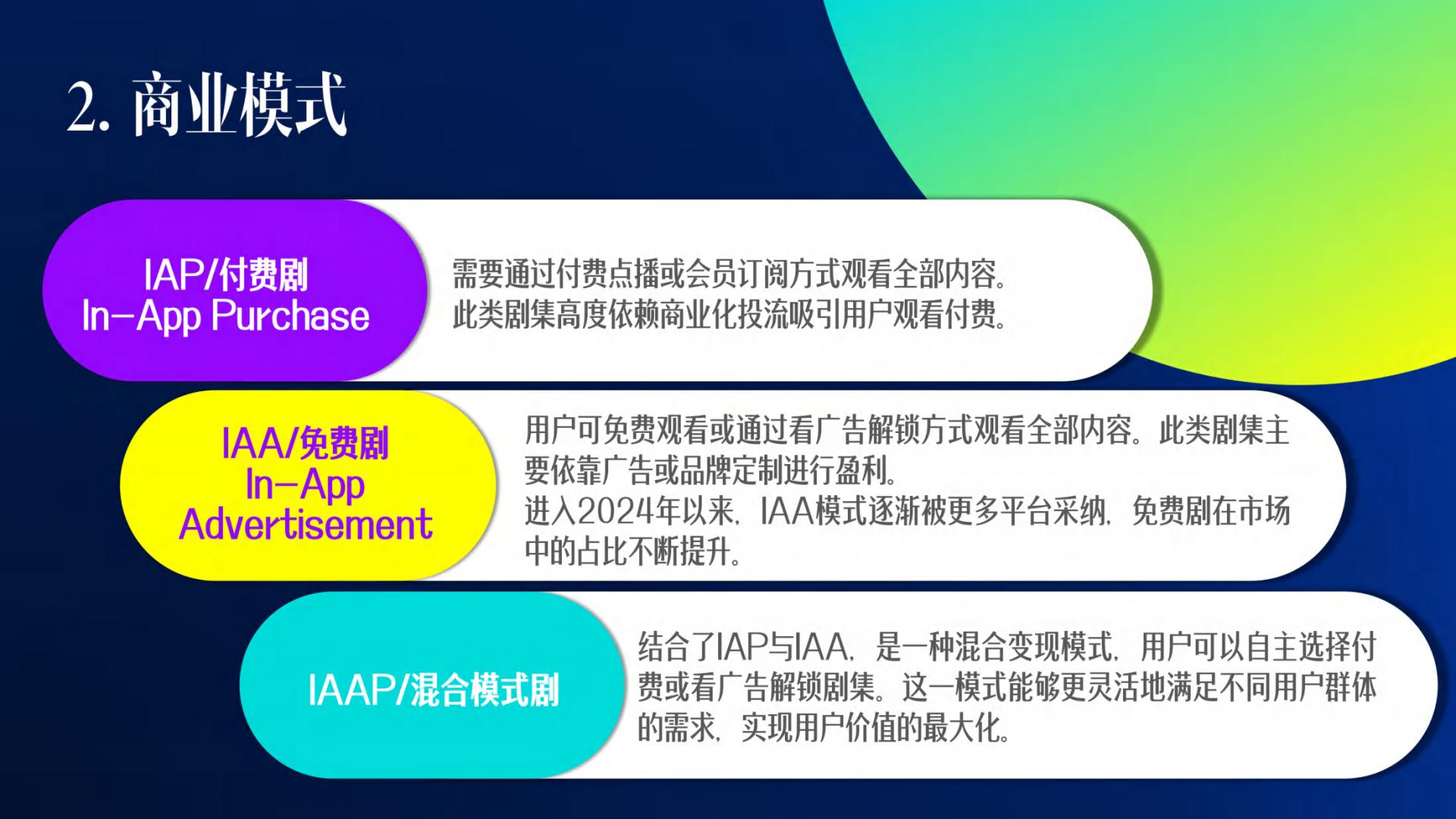 2. 商业模式

IAP/付费剧
In-App Purchase

需要通过付费点播或会员订阅方式观看全部内容。
此类剧集高度依赖商业化投流吸引用户观看付费。

IAA/免费剧
In-App
Advertisement

用户可免费观看或通过看广告解锁方式观看全部内容。此类剧集主要依靠广告或品牌定制进行盈利。
进入2024年以来，IAA模式逐渐被更多平台采纳，免费剧在市场中的占比不断提升。

IAAP/混合模式剧

结合了IAP与IAA，是一种混合变现模式，用户可以自主选择付费或看广告解锁剧集。这一模式能够更灵活地满足不同用户群体的需求，实现用户价值的最大化。